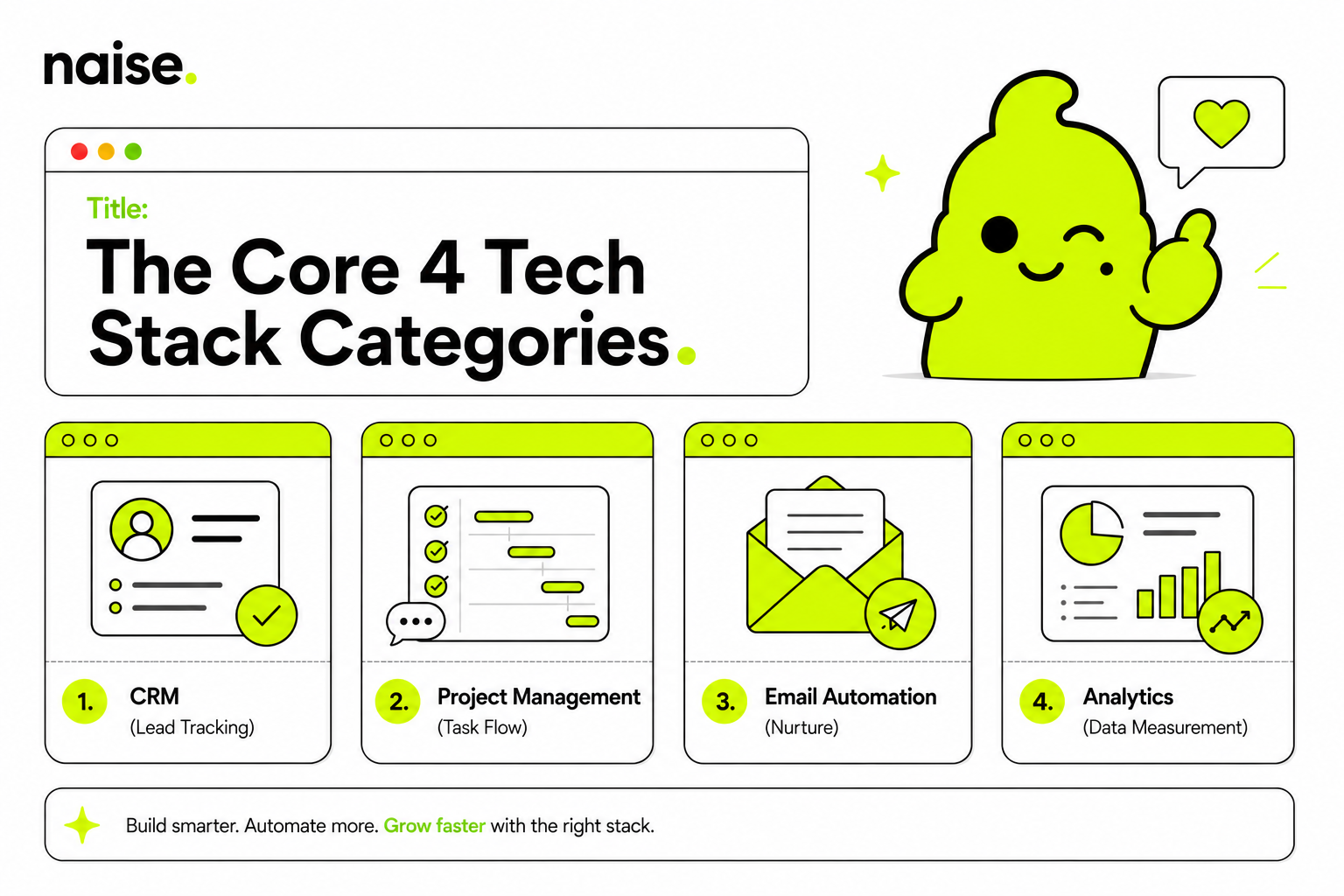 naise.

Title:
The Core 4 Tech Stack Categories.

1. CRM
(Lead Tracking)

2. Project Management
(Task Flow)

3. Email Automation
(Nurture)

4. Analytics
(Data Measurement)

Build smarter. Automate more. Grow faster with the right stack.